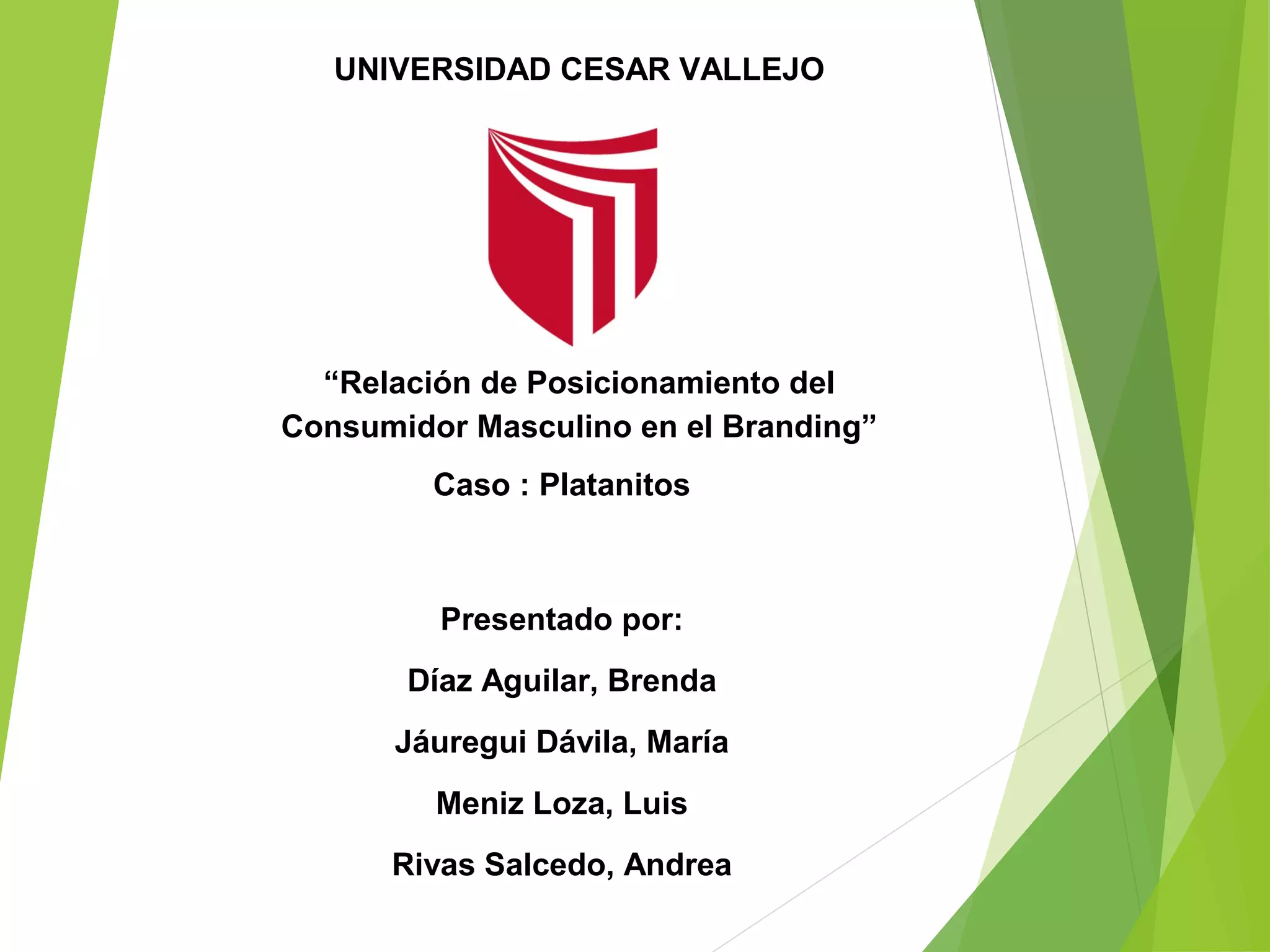 UNIVERSIDAD CESAR VALLEJO

“Relación de Posicionamiento del Consumidor Masculino en el Branding”

Caso : Platanitos

Presentado por:

Díaz Aguilar, Brenda

Jáuregui Dávila, María

Meniz Loza, Luis

Rivas Salcedo, Andrea